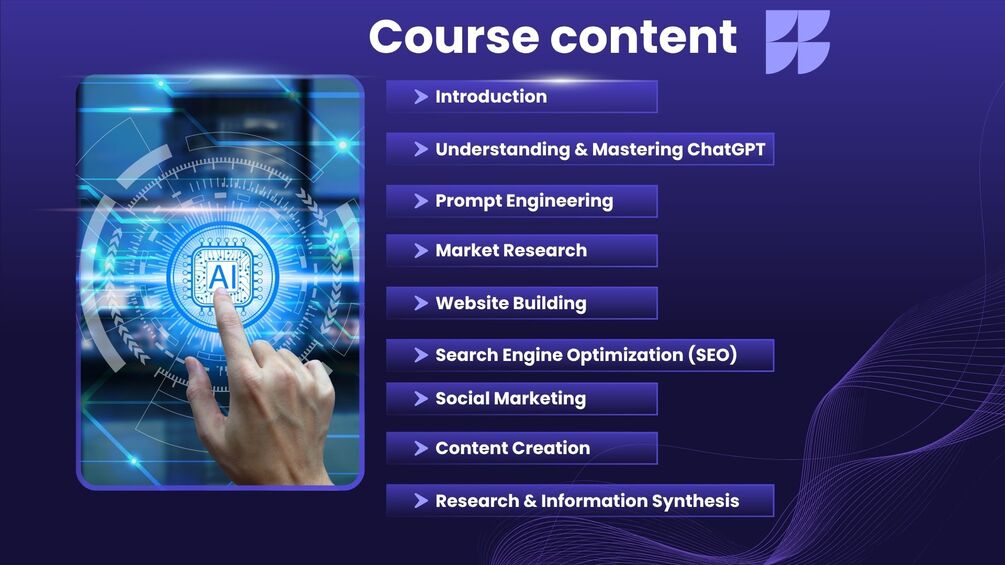 Course content

AI

Introduction

Understanding & Mastering ChatGPT

Prompt Engineering

Market Research

Website Building

Search Engine Optimization (SEO)

Social Marketing

Content Creation

Research & Information Synthesis